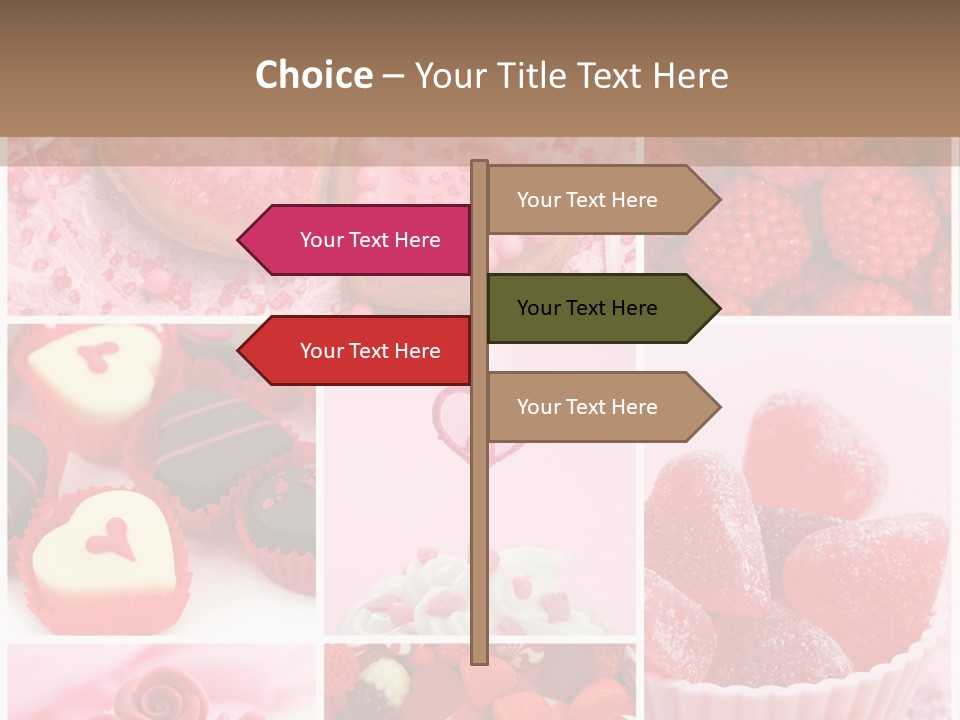 Choice – Your Title Text Here

Your Text Here

Your Text Here

Your Text Here

Your Text Here

Your Text Here